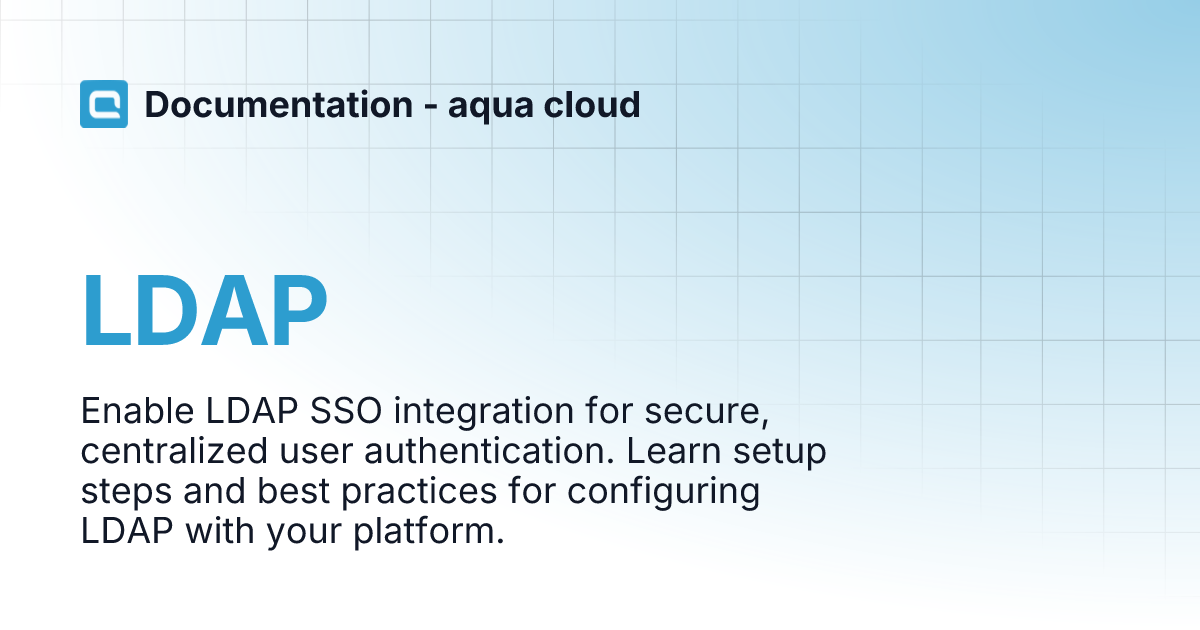 Documentation - aqua cloud

LDAP

Enable LDAP SSO integration for secure, centralized user authentication. Learn setup steps and best practices for configuring LDAP with your platform.